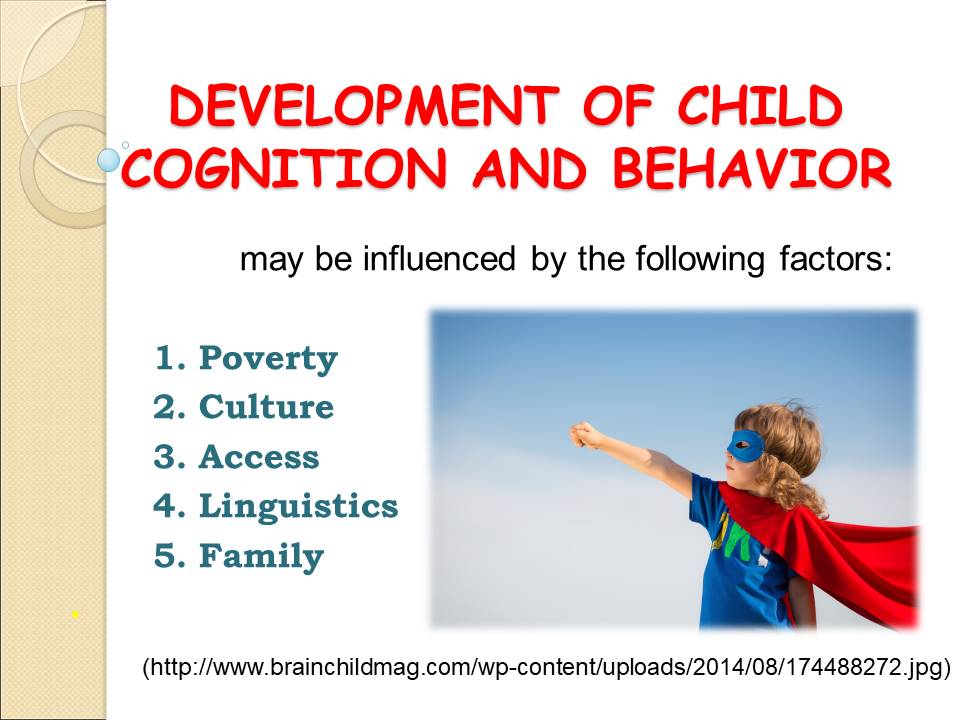 DEVELOPMENT OF CHILD COGNITION AND BEHAVIOR

may be influenced by the following factors:

1. Poverty
2. Culture
3. Access
4. Linguistics
5. Family

(http://www.brainchildmag.com/wp-content/uploads/2014/08/174488272.jpg)